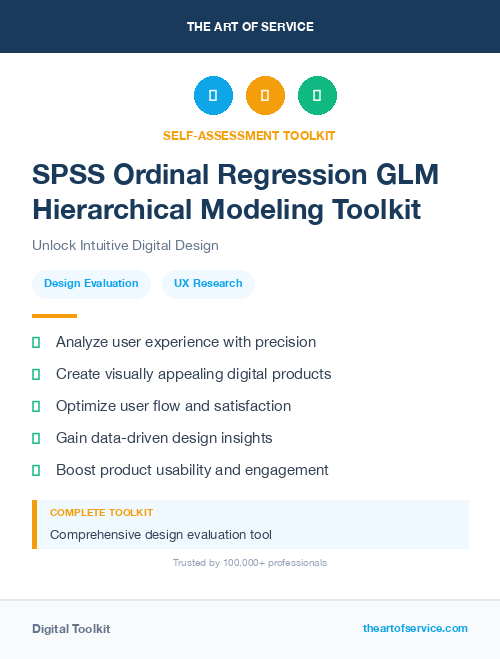 THE ART OF SERVICE

SELF-ASSESSMENT TOOLKIT

SPSS Ordinal Regression GLM Hierarchical Modeling Toolkit

Unlock Intuitive Digital Design

Design Evaluation

UX Research

Analyze user experience with precision

Create visually appealing digital products

Optimize user flow and satisfaction

Gain data-driven design insights

Boost product usability and engagement

COMPLETE TOOLKIT

Comprehensive design evaluation tool

Trusted by 100,000+ professionals

Digital Toolkit

theartofservice.com